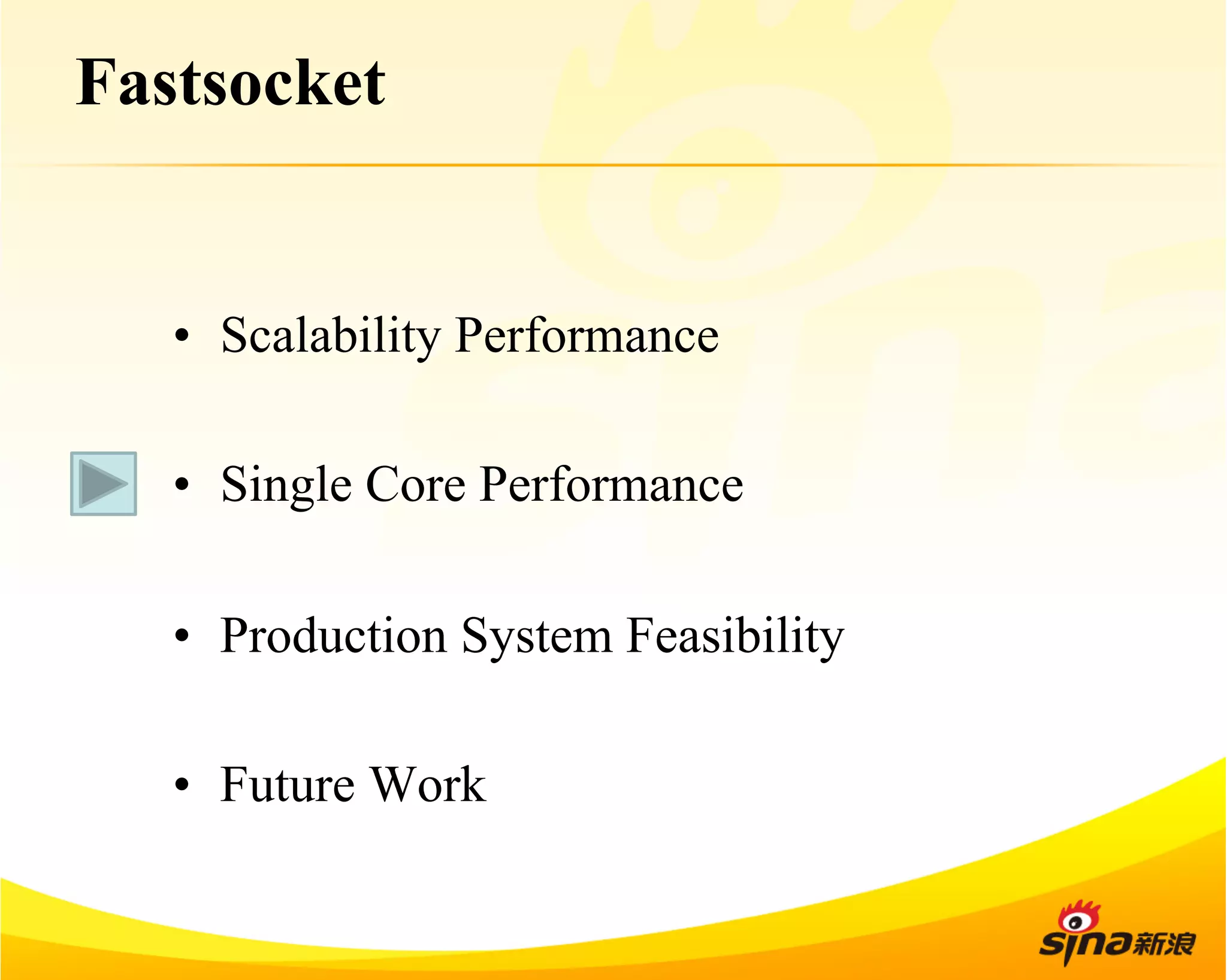 Fastsocket

• Scalability Performance

• Single Core Performance

• Production System Feasibility

• Future Work

sina新浪